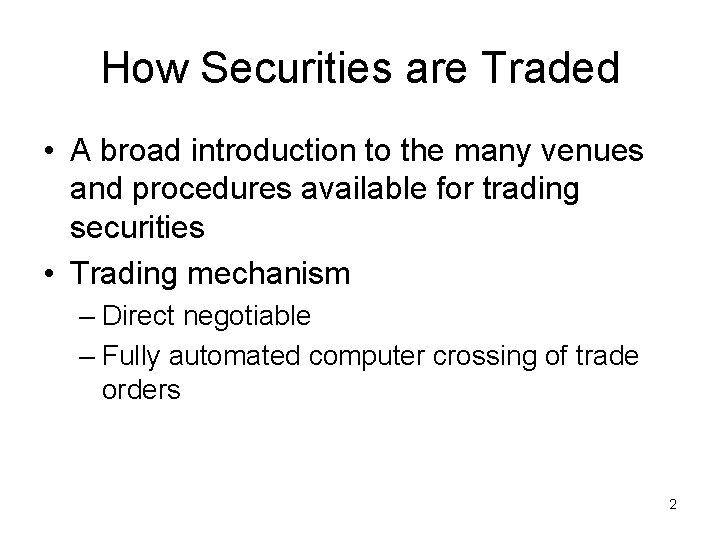 How Securities are Traded

• A broad introduction to the many venues and procedures available for trading securities
• Trading mechanism
– Direct negotiable
– Fully automated computer crossing of trade orders

2